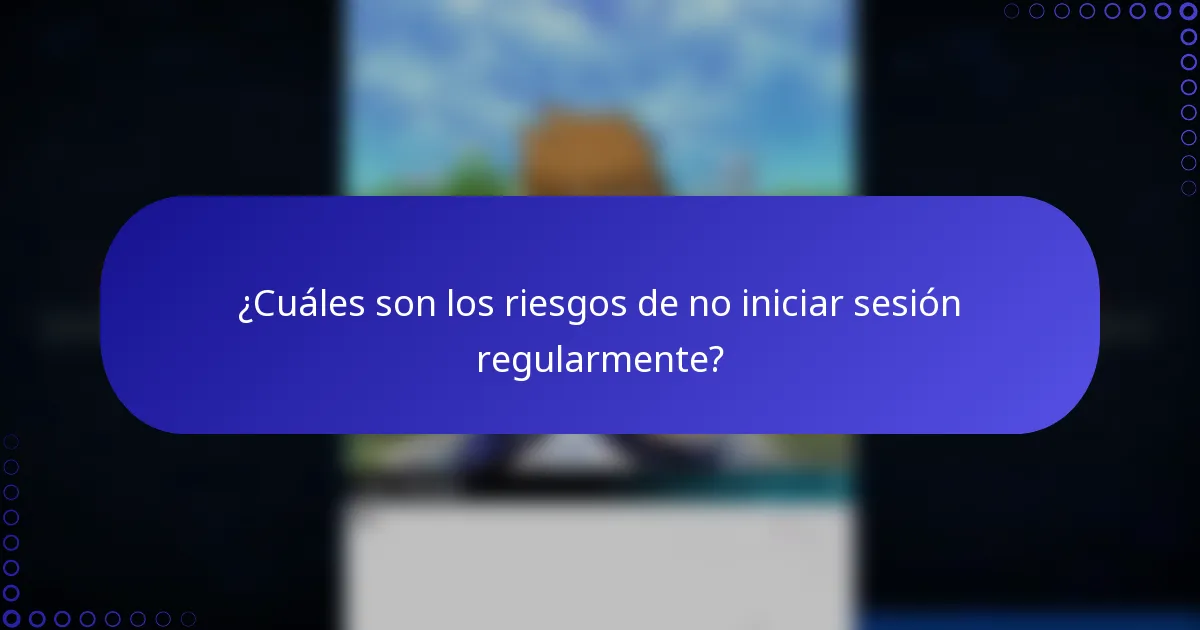 ¿Cuáles son los riesgos de no iniciar sesión regularmente?